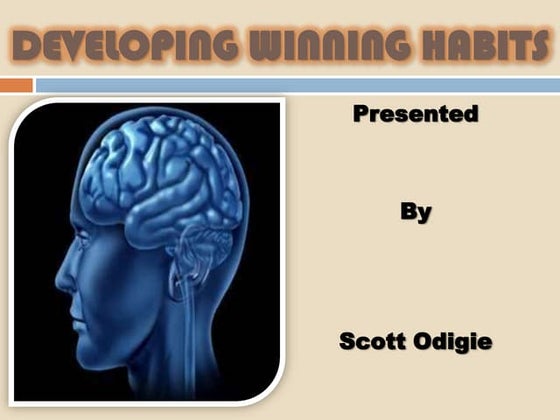 DEVELOPING WINNING HABITS

Presented

By

Scott Odigie